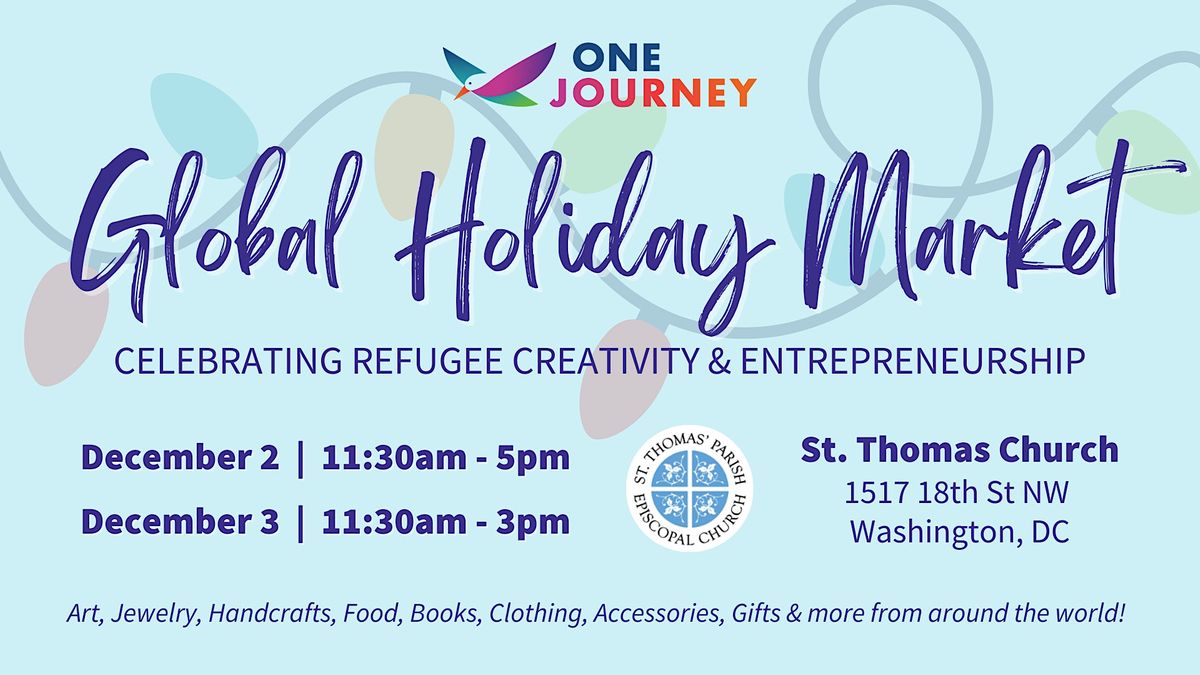 ONE JOURNEY

Global Holiday Market

CELEBRATING REFUGEE CREATIVITY & ENTREPRENEURSHIP

December 2 | 11:30am - 5pm

December 3 | 11:30am - 3pm

ST. THOMAS' PARISH EPISCOPAL CHURCH

St. Thomas Church
1517 18th St NW
Washington, DC

Art, Jewelry, Handcrafts, Food, Books, Clothing, Accessories, Gifts & more from around the world!